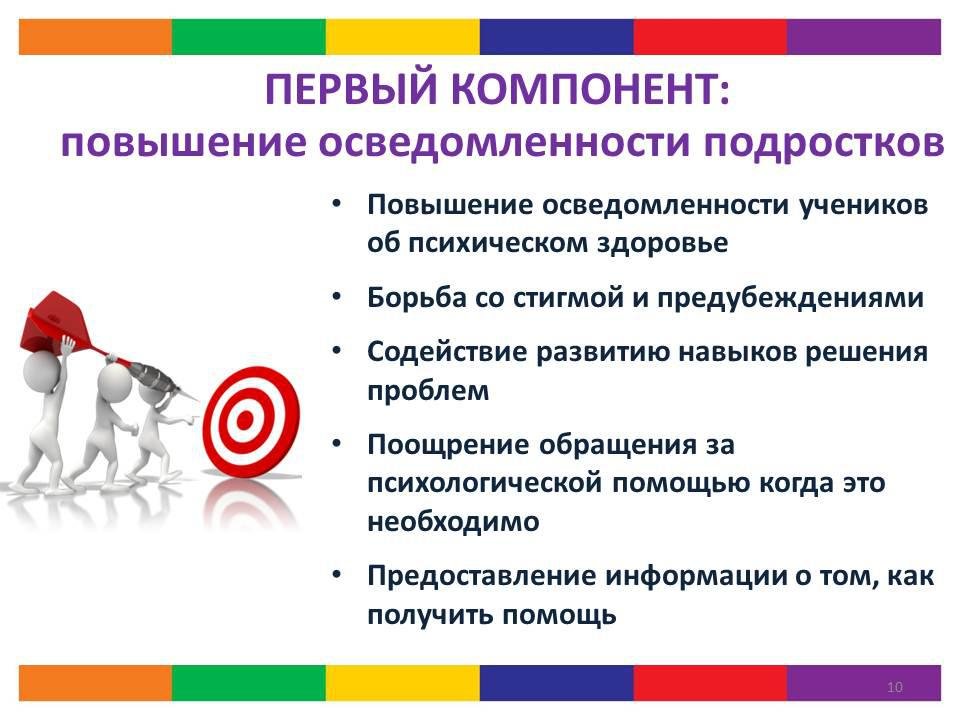 ПЕРВЫЙ КОМПОНЕНТ:
повышение осведомленности подростков

• Повышение осведомленности учеников об психическом здоровье

• Борьба со стигмой и предубеждениями

• Содействие развитию навыков решения проблем

• Поощрение обращения за психологической помощью когда это необходимо

• Предоставление информации о том, как получить помощь

10